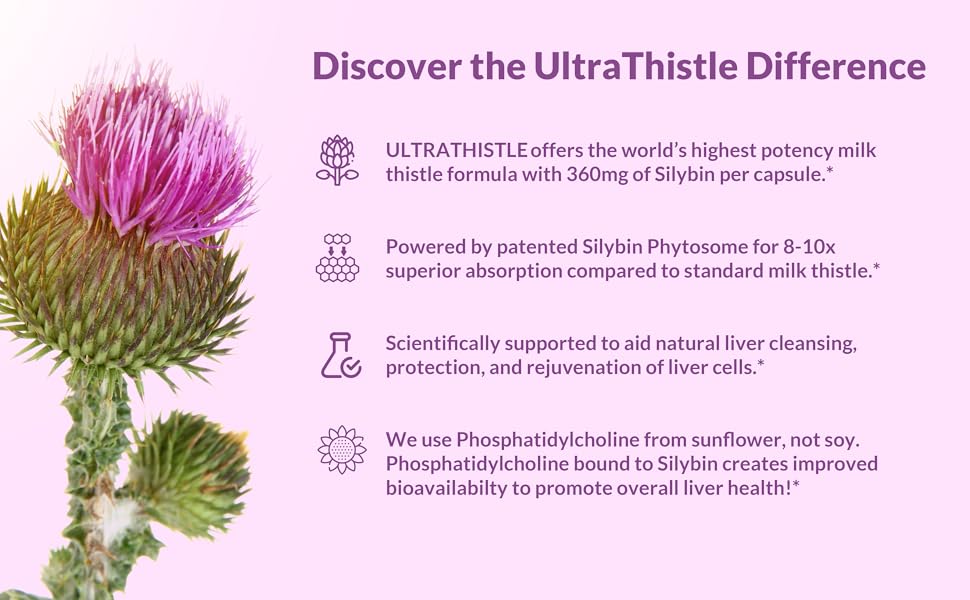 Discover the UltraThistle Difference

ULTRATHISTLE offers the world's highest potency milk thistle formula with 360mg of Silybin per capsule.*

Powered by patented Silybin Phytosome for 8-10x superior absorption compared to standard milk thistle.*

Scientifically supported to aid natural liver cleansing, protection, and rejuvenation of liver cells.*

We use Phosphatidylcholine from sunflower, not soy. Phosphatidylcholine bound to Silybin creates improved bioavailabilty to promote overall liver health!*